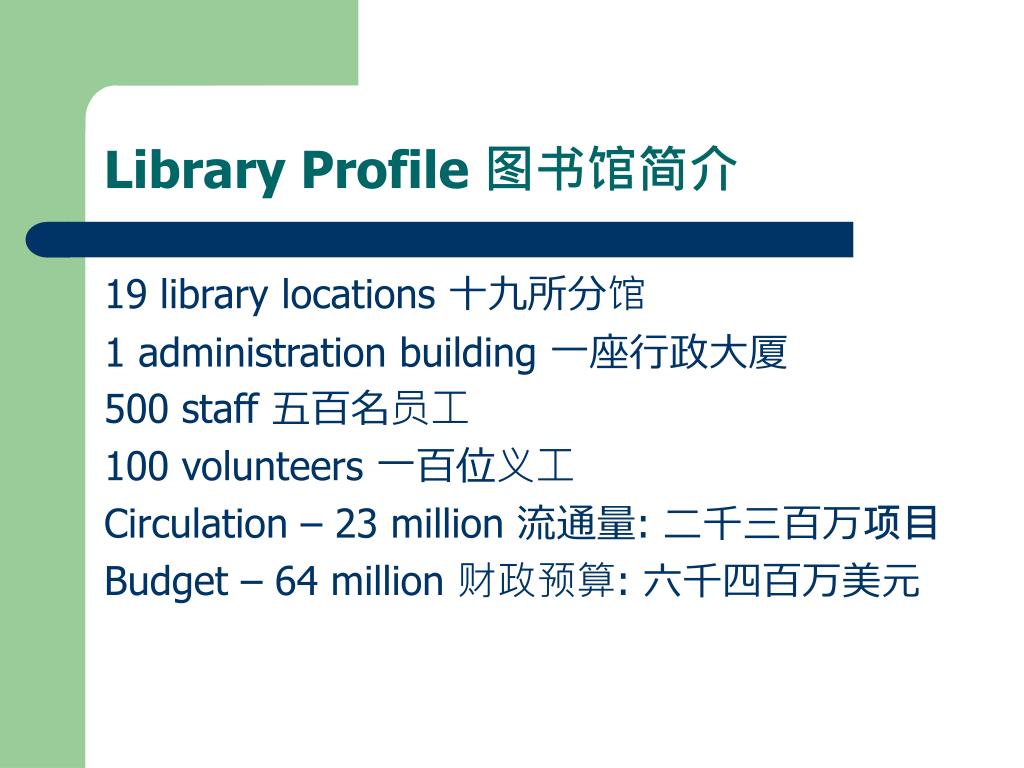 Library Profile 图书馆简介

19 library locations 十九所分馆

1 administration building 一座行政大厦

500 staff 五百名员工

100 volunteers 一百位义工

Circulation – 23 million 流通量: 二千三百万项目

Budget – 64 million 财政预算: 六千四百万美元